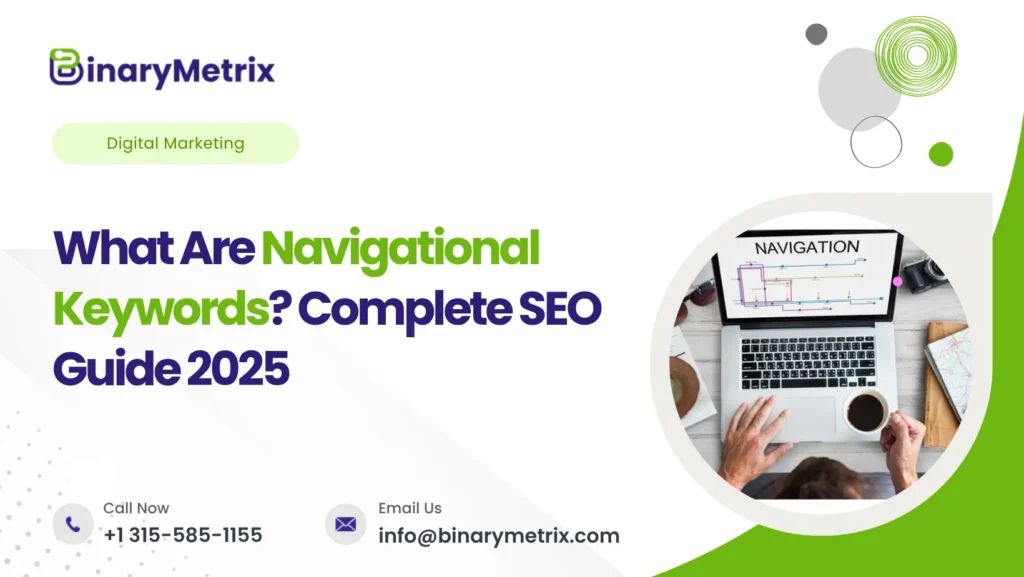 BinaryMetrix

Digital Marketing

What Are Navigational Keywords? Complete SEO Guide 2025

NAVIGATION

Call Now
+1 315-585-1155

Email Us
info@binarymetrix.com